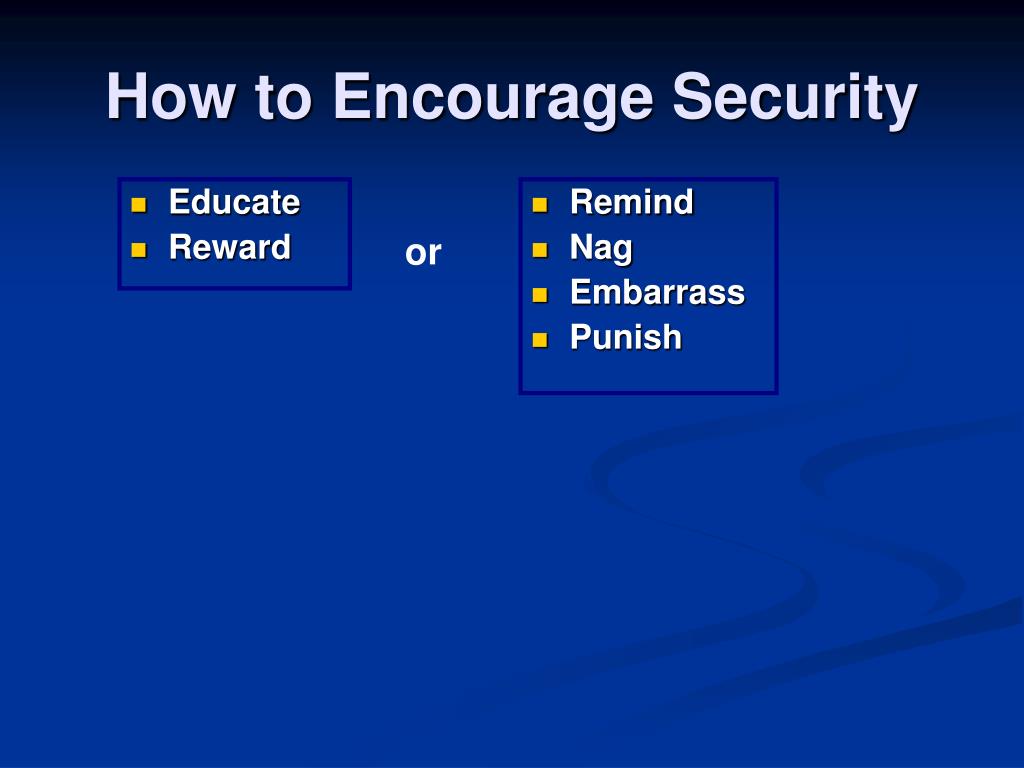 How to Encourage Security

- Educate
- Reward

or

- Remind
- Nag
- Embarrass
- Punish